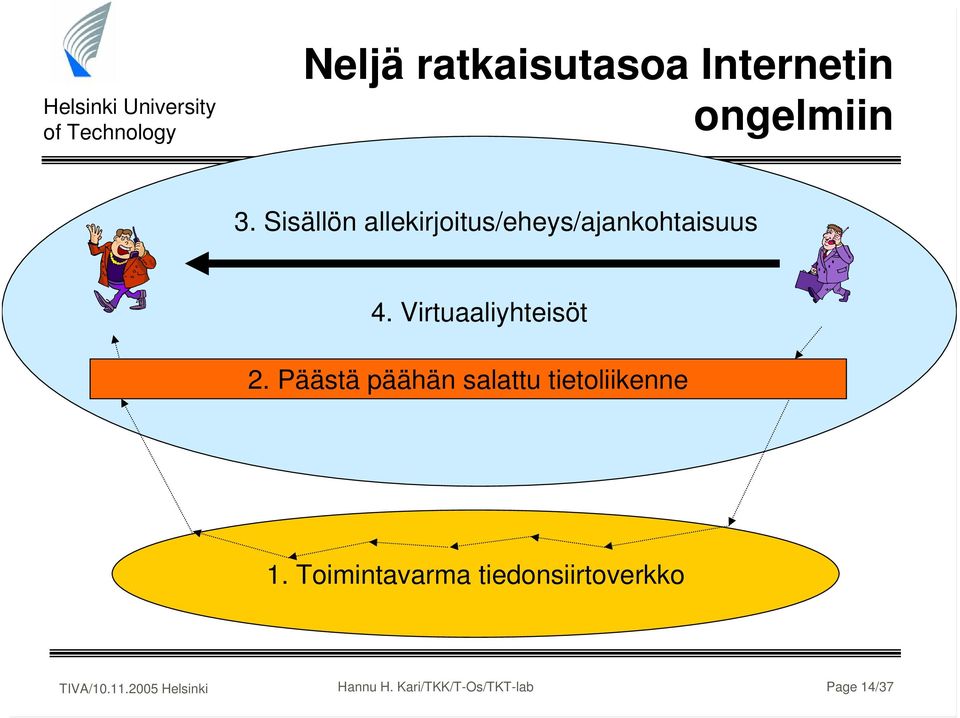 Helsinki University of Technology

Neljä ratkaisutasoa Internetin ongelmiin

3. Sisällön allekirjoitus/eheys/ajankohtaisuus

4. Virtuaaliyhteisöt

2. Päästä päähän salattu tietoliikenne

1. Toimintavarma tiedonsiirtoverkko

TIVA/10.11.2005 Helsinki

Hannu H. Kari/TKK/T-Os/TKT-lab

Page 14/37